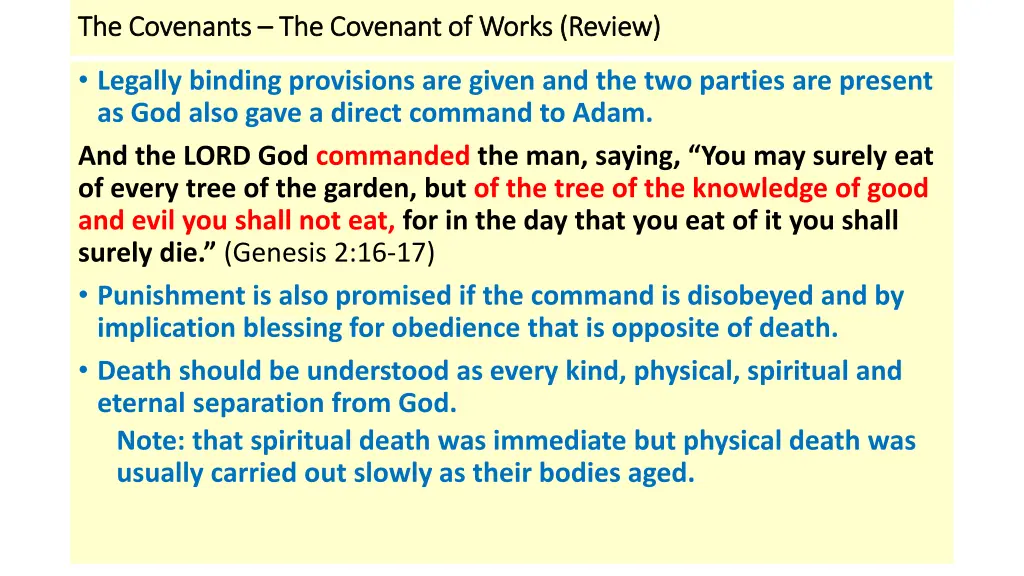 The Covenants – The Covenant of Works (Review)

• Legally binding provisions are given and the two parties are present as God also gave a direct command to Adam.

And the LORD God commanded the man, saying, “You may surely eat of every tree of the garden, but of the tree of the knowledge of good and evil you shall not eat, for in the day that you eat of it you shall surely die.” (Genesis 2:16-17)

• Punishment is also promised if the command is disobeyed and by implication blessing for obedience that is opposite of death.

• Death should be understood as every kind, physical, spiritual and eternal separation from God.

Note: that spiritual death was immediate but physical death was usually carried out slowly as their bodies aged.